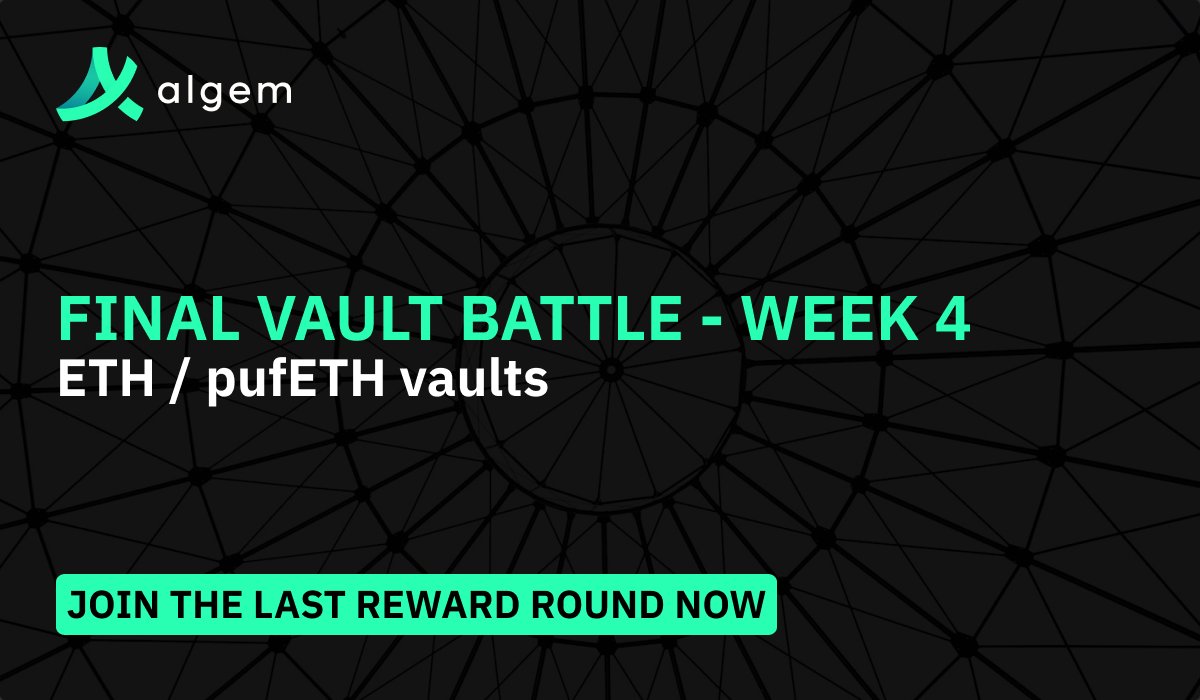 algem

FINAL VAULT BATTLE - WEEK 4
ETH / pufETH vaults

JOIN THE LAST REWARD ROUND NOW